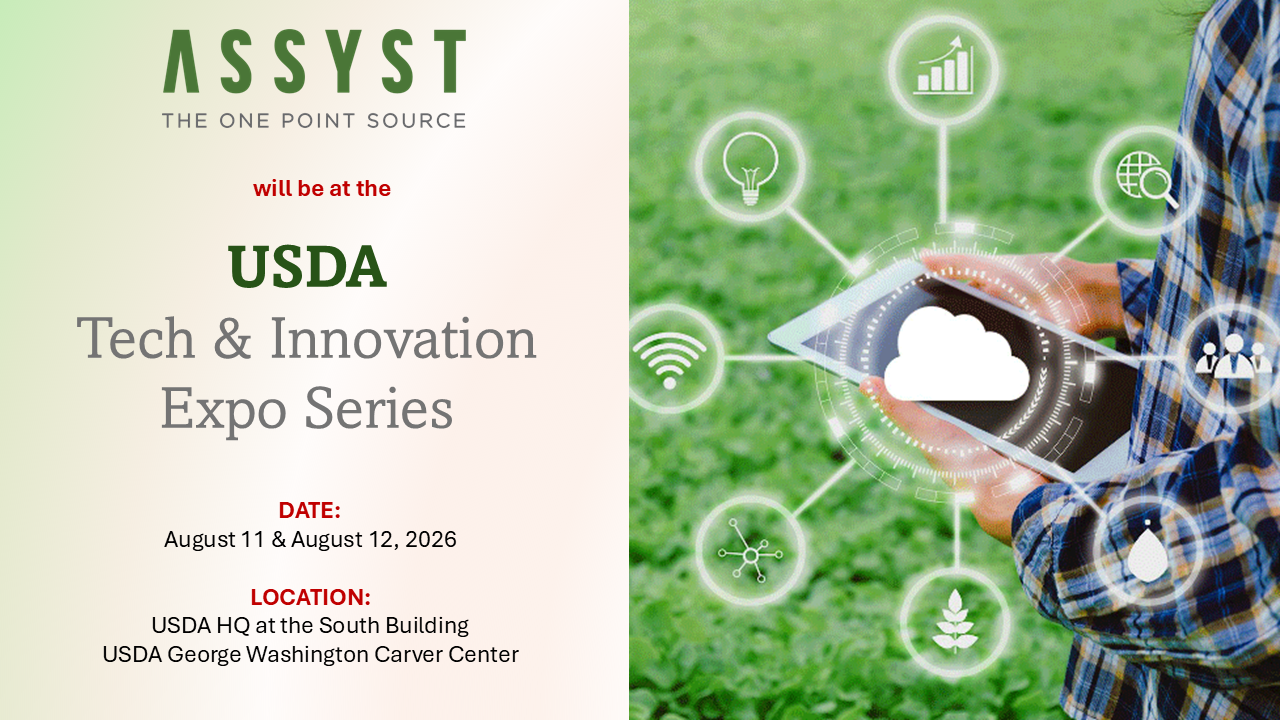 ASSYST
THE ONE POINT SOURCE

will be at the

USDA
Tech & Innovation
Expo Series

DATE:
August 11 & August 12, 2026

LOCATION:
USDA HQ at the South Building
USDA George Washington Carver Center